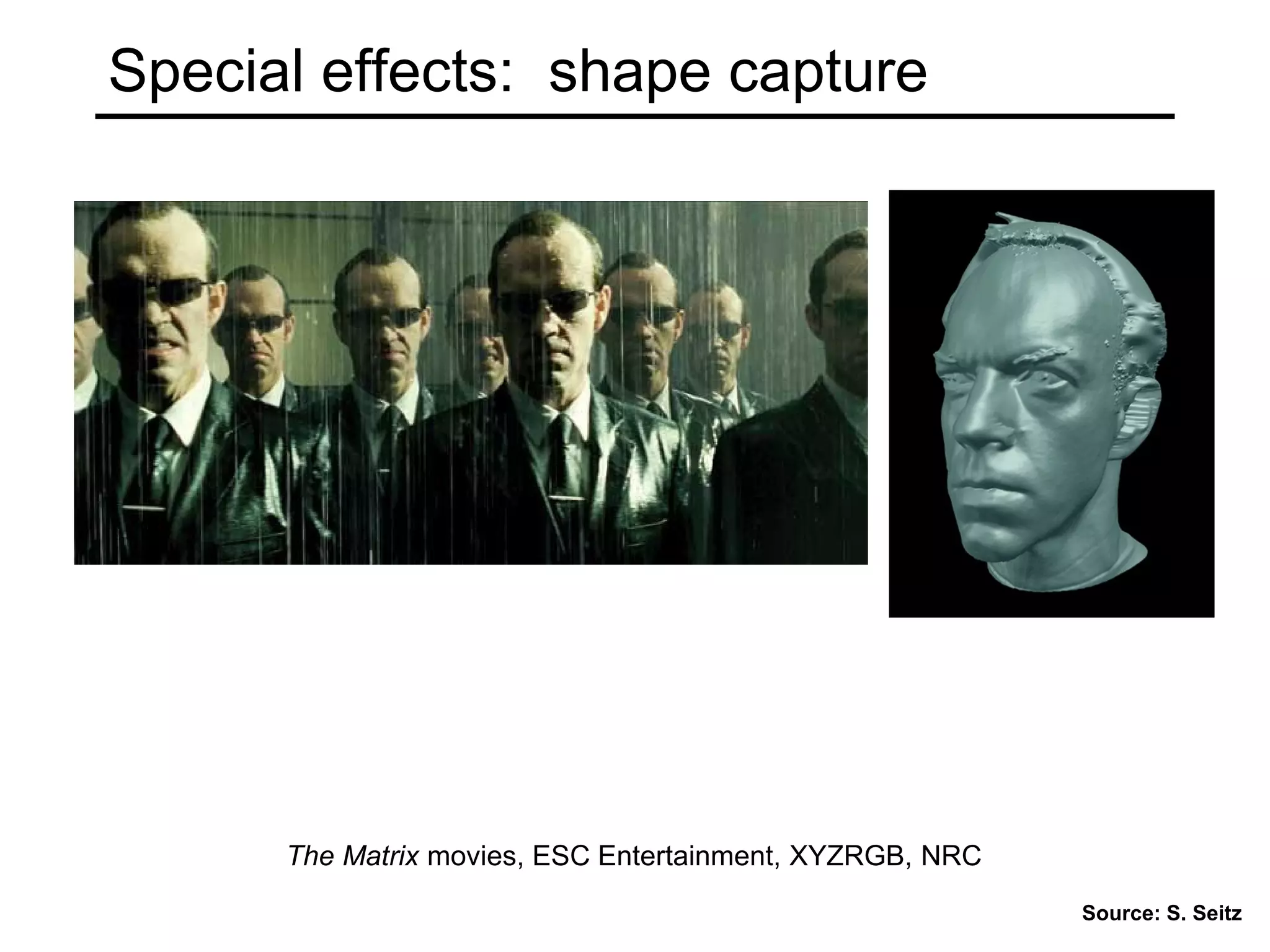 Special effects:  shape capture

The Matrix movies, ESC Entertainment, XYZRGB, NRC

Source: S. Seitz